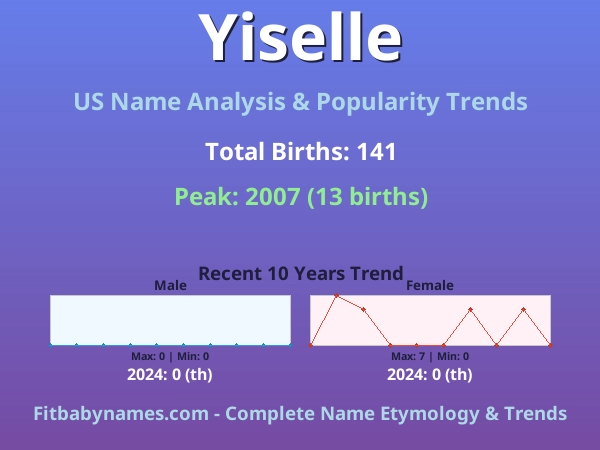 Yiselle

US Name Analysis & Popularity Trends

Total Births: 141

Peak: 2007 (13 births)

Recent 10 Years Trend

Male

Max: 0 | Min: 0

2024: 0 (th)

Female

Max: 7 | Min: 0

2024: 0 (th)

Fitbabynames.com - Complete Name Etymology & Trends